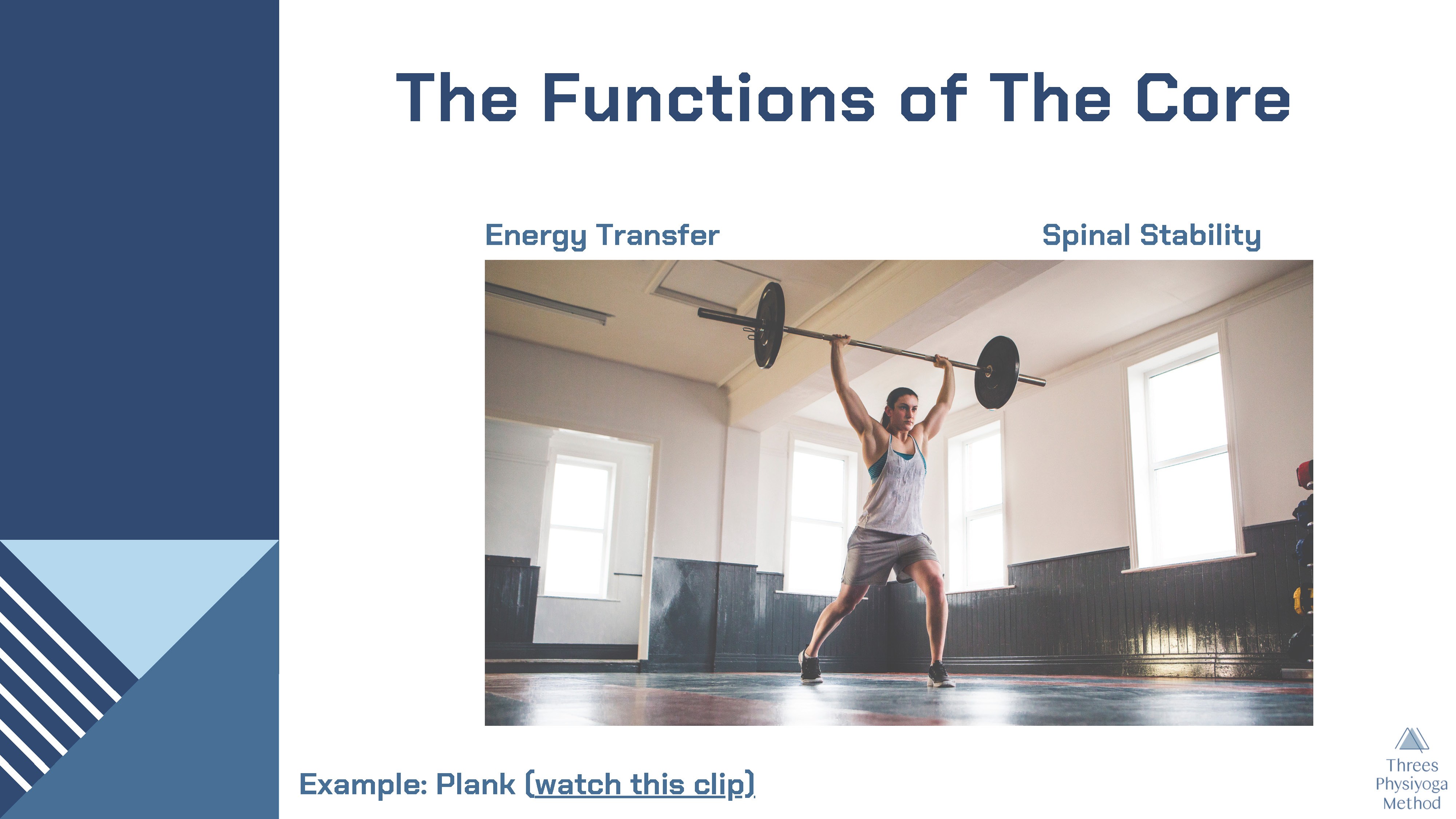 The Functions of The Core

Energy Transfer

Spinal Stability

Example: Plank (watch this clip)

Threes Physiyoga Method